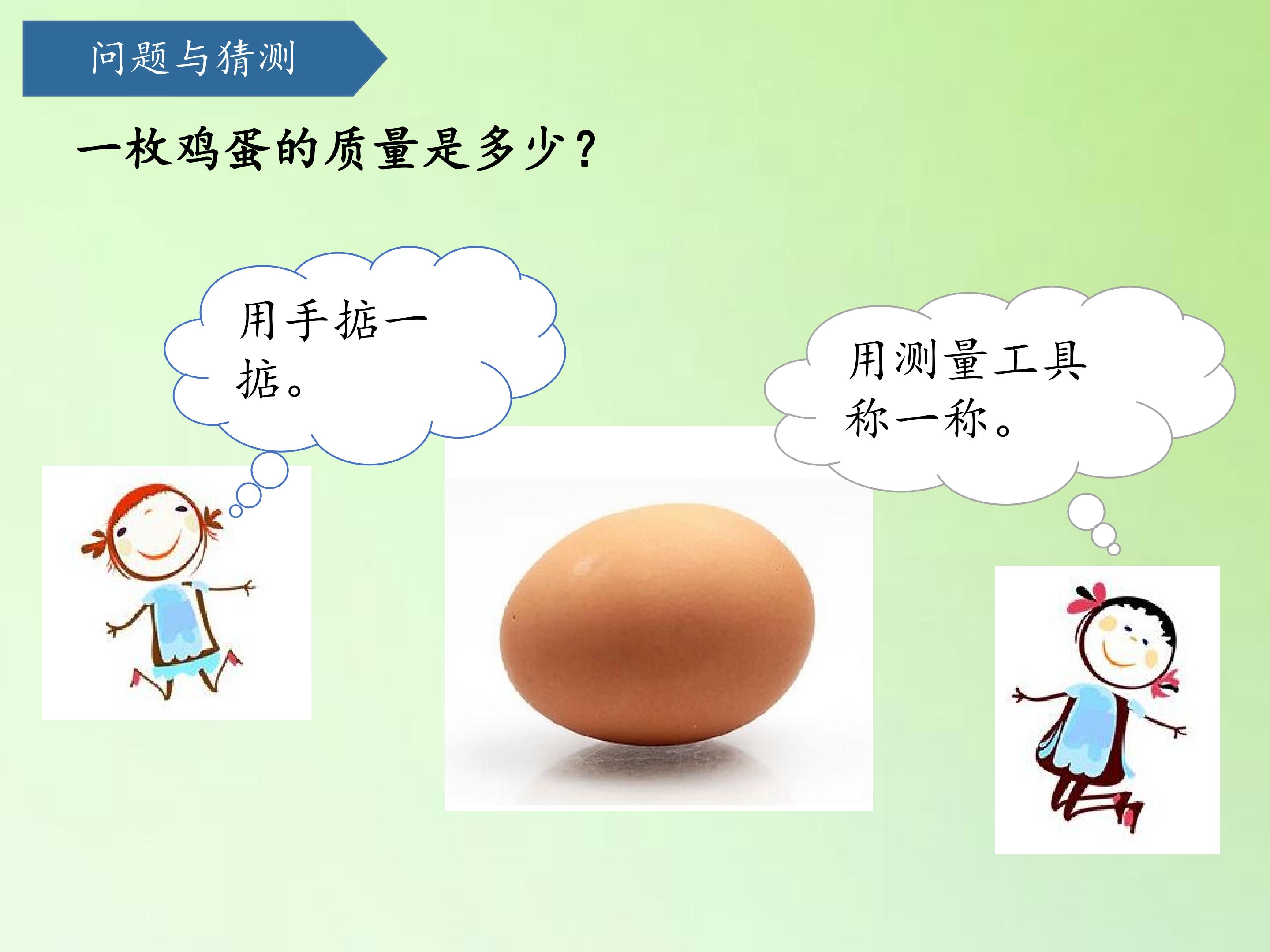 问题与猜测

一枚鸡蛋的质量是多少？

用手掂一掂。

用测量工具称一称。